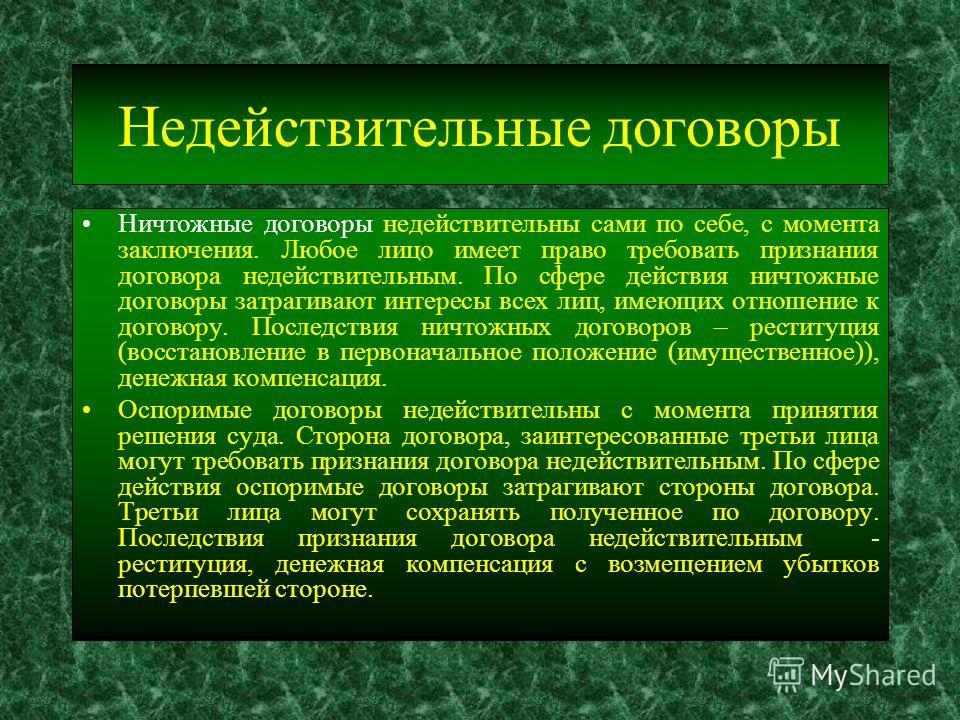 Недействительные договоры

• Ничтожные договоры недействительны сами по себе, с момента заключения. Любое лицо имеет право требовать признания договора недействительным. По сфере действия ничтожные договоры затрагивают интересы всех лиц, имеющих отношение к договору. Последствия ничтожных договоров – реституция (восстановление в первоначальное положение (имущественное)), денежная компенсация.

• Оспоримые договоры недействительны с момента принятия решения суда. Сторона договора, заинтересованные третьи лица могут требовать признания договора недействительным. По сфере действия оспоримые договоры затрагивают стороны договора. Третьи лица могут сохранять полученное по договору. Последствия признания договора недействительным - реституция, денежная компенсация с возмещением убытков потерпевшей стороне.

MyShared